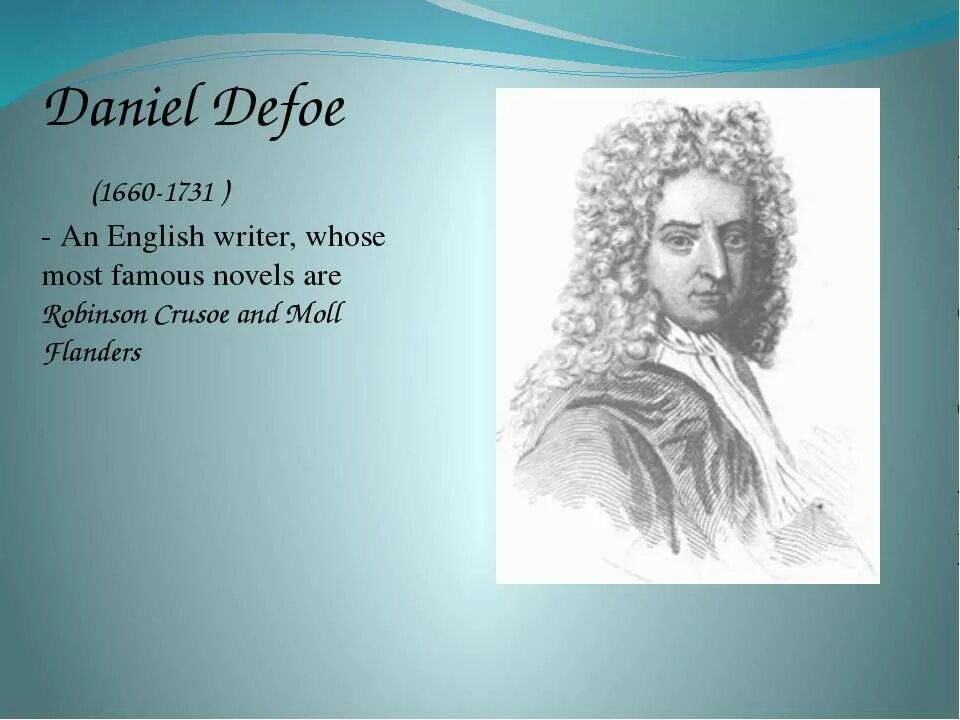 Daniel Defoe

(1660-1731 )

- An English writer, whose most famous novels are Robinson Crusoe and Moll Flanders